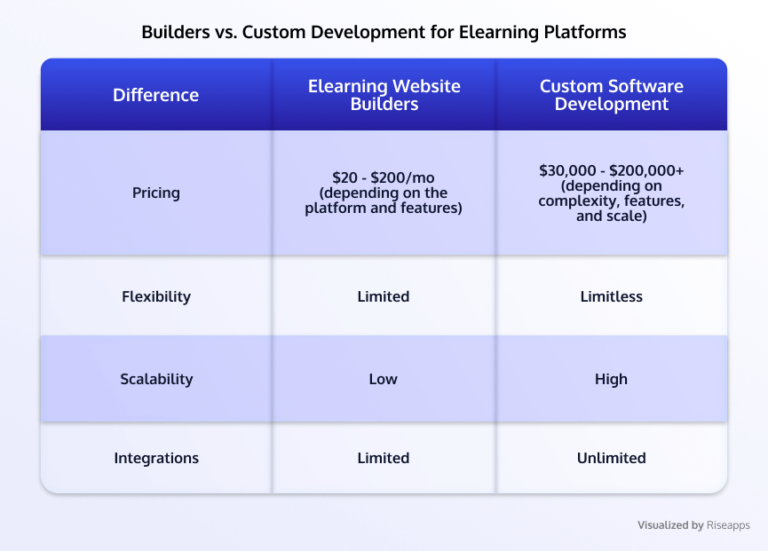 Builders vs. Custom Development for Elearning Platforms

| Difference | Elearning Website Builders | Custom Software Development |
|---|---|---|
| Pricing | \$20 - \$200/mo (depending on the platform and features) | \$30,000 - \$200,000+ (depending on complexity, features, and scale) |
| Flexibility | Limited | Limitless |
| Scalability | Low | High |
| Integrations | Limited | Unlimited |

Visualized by Riseapps